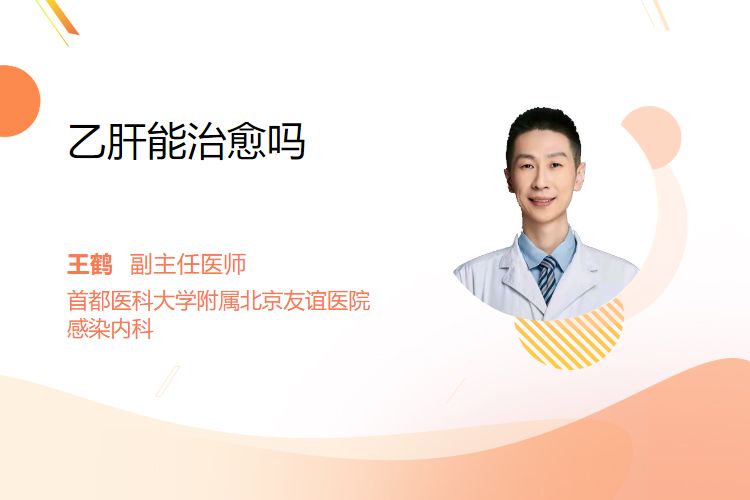 乙肝能治愈吗

王鹤 副主任医师
首都医科大学附属北京友谊医院
感染内科